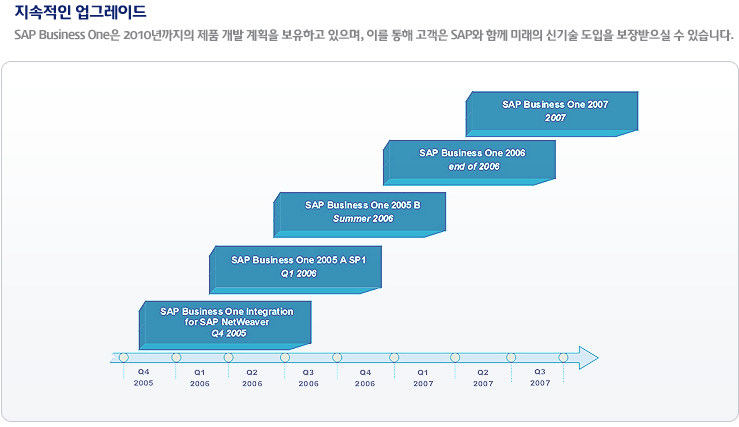 지속적인 업그레이드

SAP Business One은 2010년까지의 제품 개발 계획을 보유하고 있으며, 이를 통해 고객은 SAP와 함께 미래의 신기술 도입을 보장받으실 수 있습니다.

SAP Business One 2007
2007

SAP Business One 2006
end of 2006

SAP Business One 2005 B
Summer 2006

SAP Business One 2005 A SP1
Q1 2006

SAP Business One Integration for SAP NetWeaver
Q4 2005

Q4 2005
Q1 2006
Q2 2006
Q3 2006
Q4 2006
Q1 2007
Q2 2007
Q3 2007